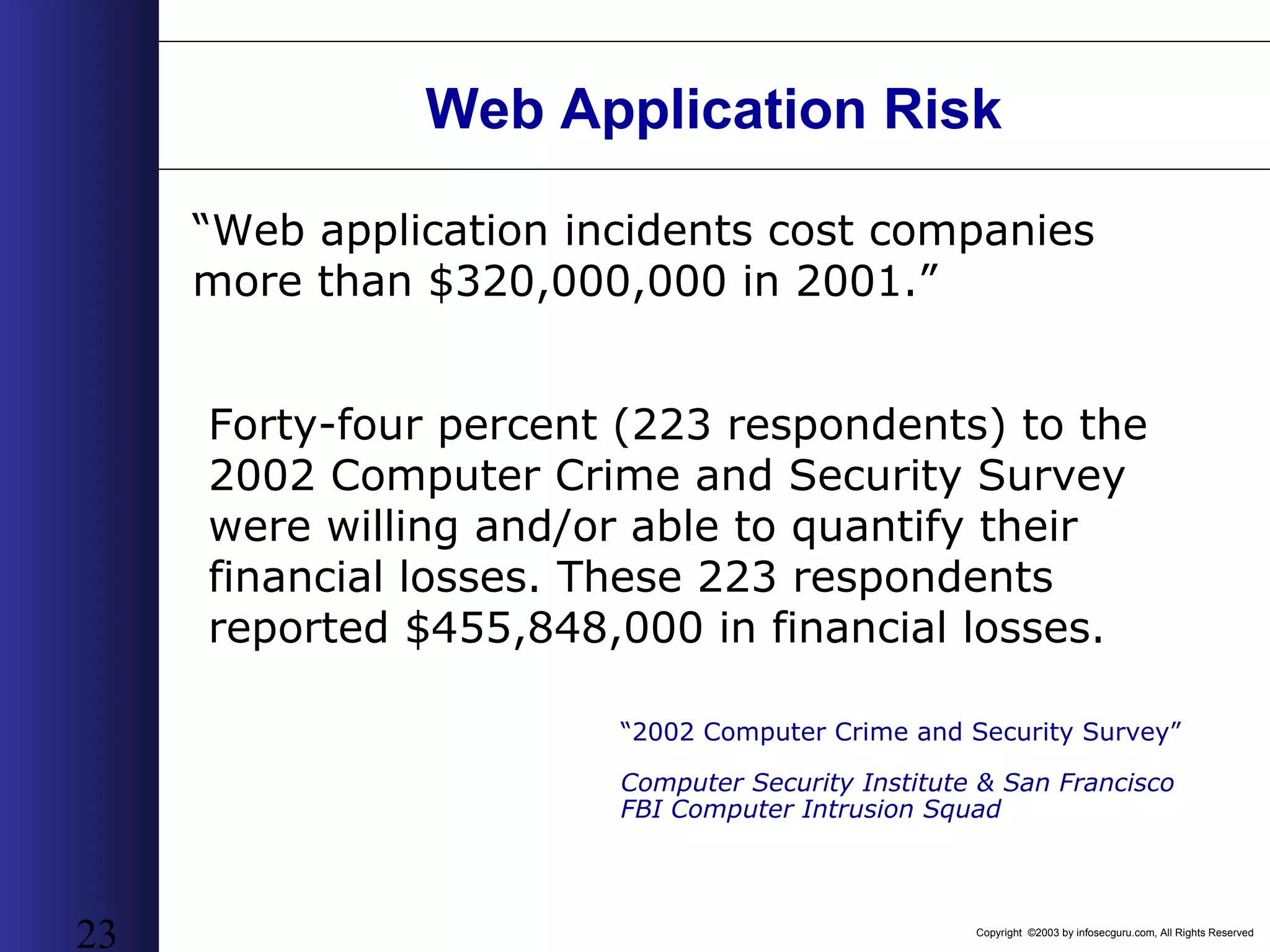 Web Application Risk

“Web application incidents cost companies more than \$320,000,000 in 2001.”

Forty-four percent (223 respondents) to the 2002 Computer Crime and Security Survey were willing and/or able to quantify their financial losses. These 223 respondents reported \$455,848,000 in financial losses.

“2002 Computer Crime and Security Survey”

Computer Security Institute & San Francisco FBI Computer Intrusion Squad

23

Copyright ©2003 by infosecguru.com, All Rights Reserved